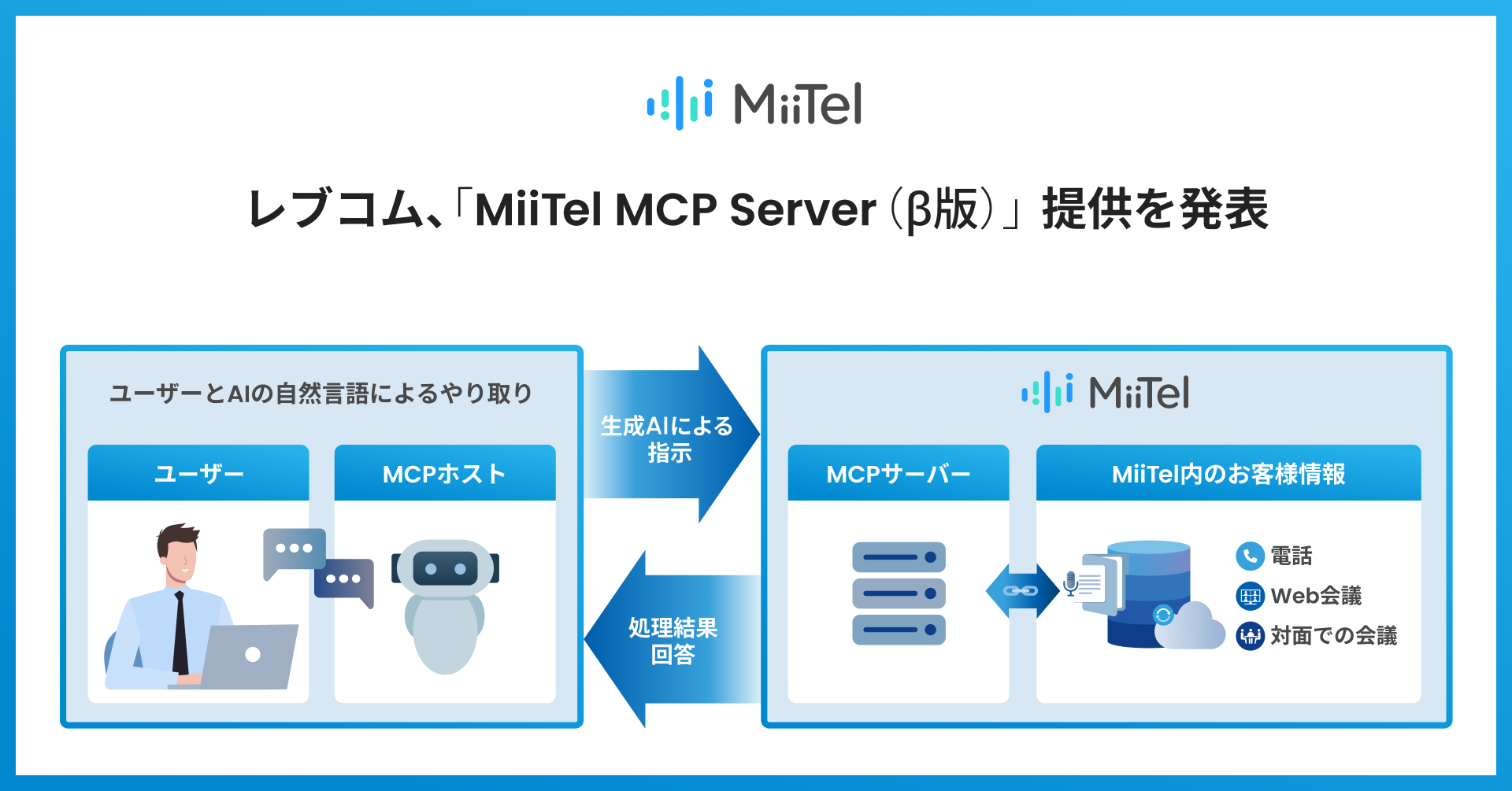 MiiTel

レブコム、「MiiTel MCP Server（β版）」提供を発表

ユーザーとAIの自然言語によるやり取り

ユーザー

MCPホスト

生成AIによる指示

処理結果回答

MiiTel

MCPサーバー

MiiTel内のお客様情報

電話

Web会議

対面での会議